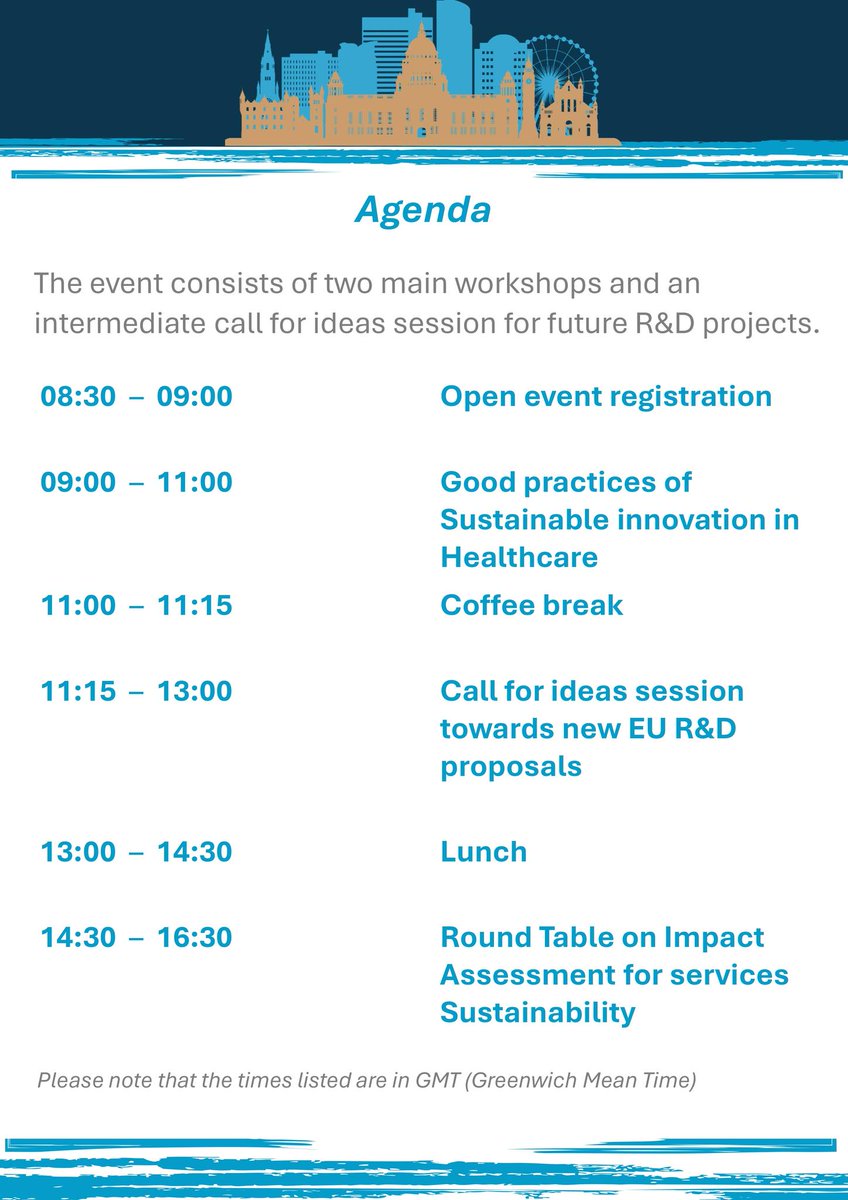 Agenda

The event consists of two main workshops and an intermediate call for ideas session for future R&D projects.

| | |
|---|---|
| 08:30 – 09:00 | Open event registration |
| 09:00 – 11:00 | Good practices of Sustainable innovation in Healthcare |
| 11:00 – 11:15 | Coffee break |
| 11:15 – 13:00 | Call for ideas session towards new EU R&D proposals |
| 13:00 – 14:30 | Lunch |
| 14:30 – 16:30 | Round Table on Impact Assessment for services Sustainability |

Please note that the times listed are in GMT (Greenwich Mean Time)